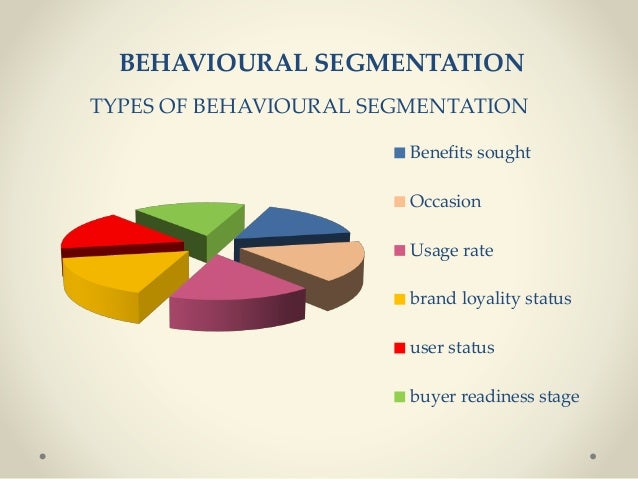 BEHAVIOURAL SEGMENTATION

TYPES OF BEHAVIOURAL SEGMENTATION

Benefits sought

Occasion

Usage rate

brand loyality status

user status

buyer readiness stage